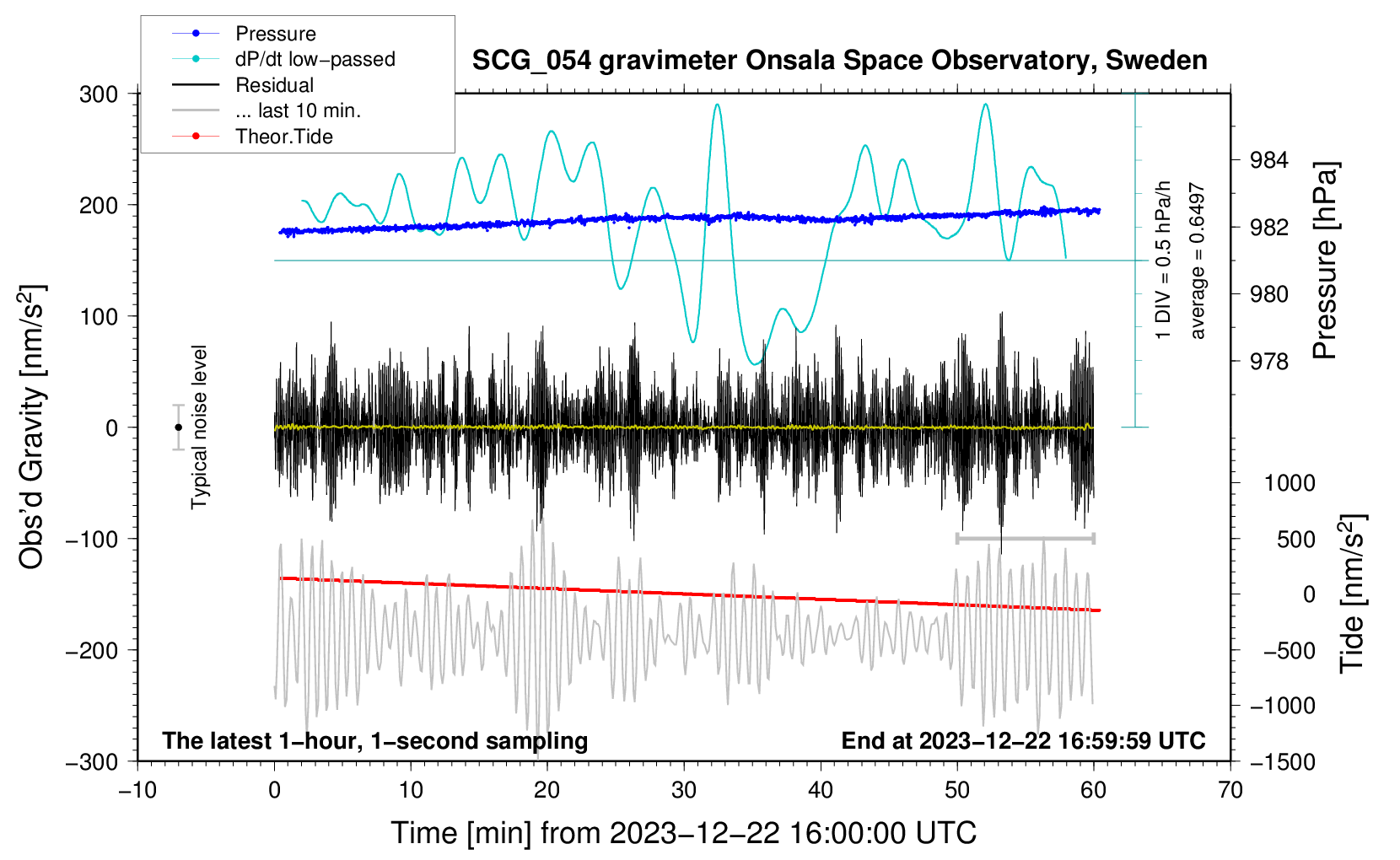 Pressure
dP/dt low−passed
Residual
... last 10 min.
Theor.Tide

SCG_054 gravimeter Onsala Space Observatory, Sweden

300
200
100
0
−100
−200
−300

Obs'd Gravity [nm/s$^2$]

Typical noise level

1 DIV = 0.5 hPa/h
average = 0.6497

984
982
980
978

Pressure [hPa]

1000
500
0
−500
−1000
−1500

Tide [nm/s$^2$]

The latest 1−hour, 1−second sampling
End at 2023−12−22 16:59:59 UTC

−10
0
10
20
30
40
50
60
70

Time [min] from 2023−12−22 16:00:00 UTC